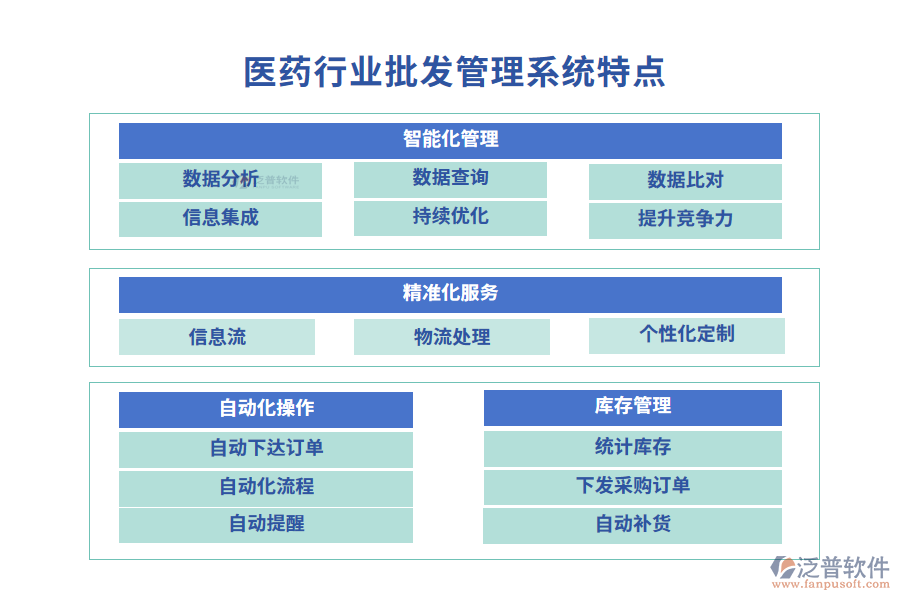 医药行业批发管理系统特点

智能化管理

数据分析

泛普软件

数据查询

数据比对

信息集成

持续优化

提升竞争力

精准化服务

信息流

物流处理

个性化定制

自动化操作

自动下达订单

自动化流程

自动提醒

库存管理

统计库存

下发采购订单

自动补货

泛普软件
www.fanpusoft.com